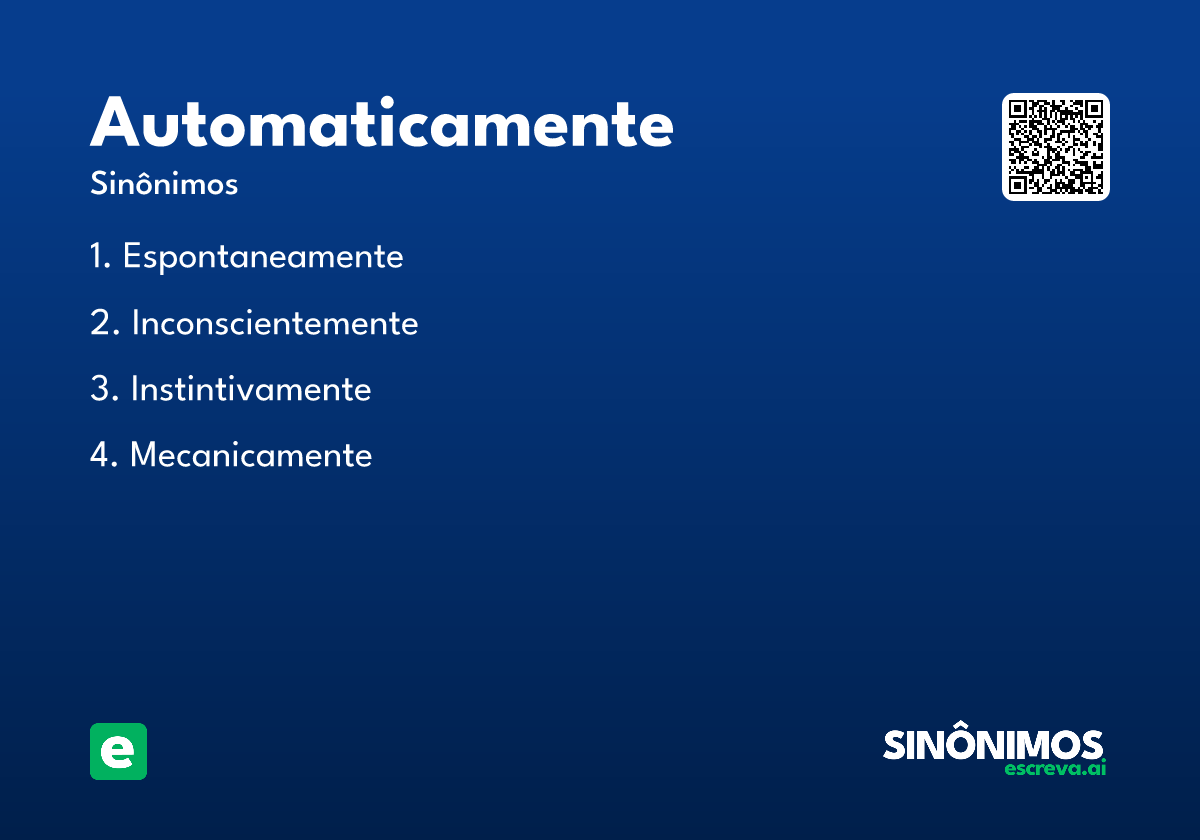 Automaticamente
Sinônimos

1. Espontaneamente

2. Inconscientemente

3. Instintivamente

4. Mecanicamente

e

SINÔNIMOS
escreva.ai